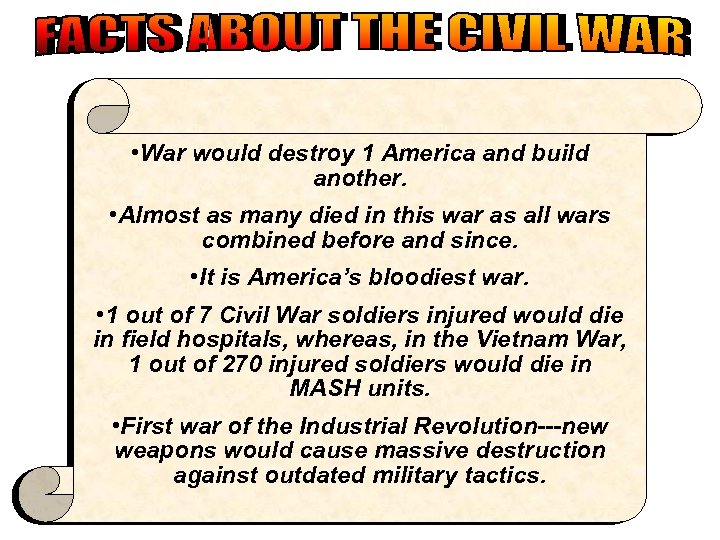 FACTS ABOUT THE CIVIL WAR

•War would destroy 1 America and build another.

•Almost as many died in this war as all wars combined before and since.

•It is America's bloodiest war.

•1 out of 7 Civil War soldiers injured would die in field hospitals, whereas, in the Vietnam War, 1 out of 270 injured soldiers would die in MASH units.

•First war of the Industrial Revolution---new weapons would cause massive destruction against outdated military tactics.